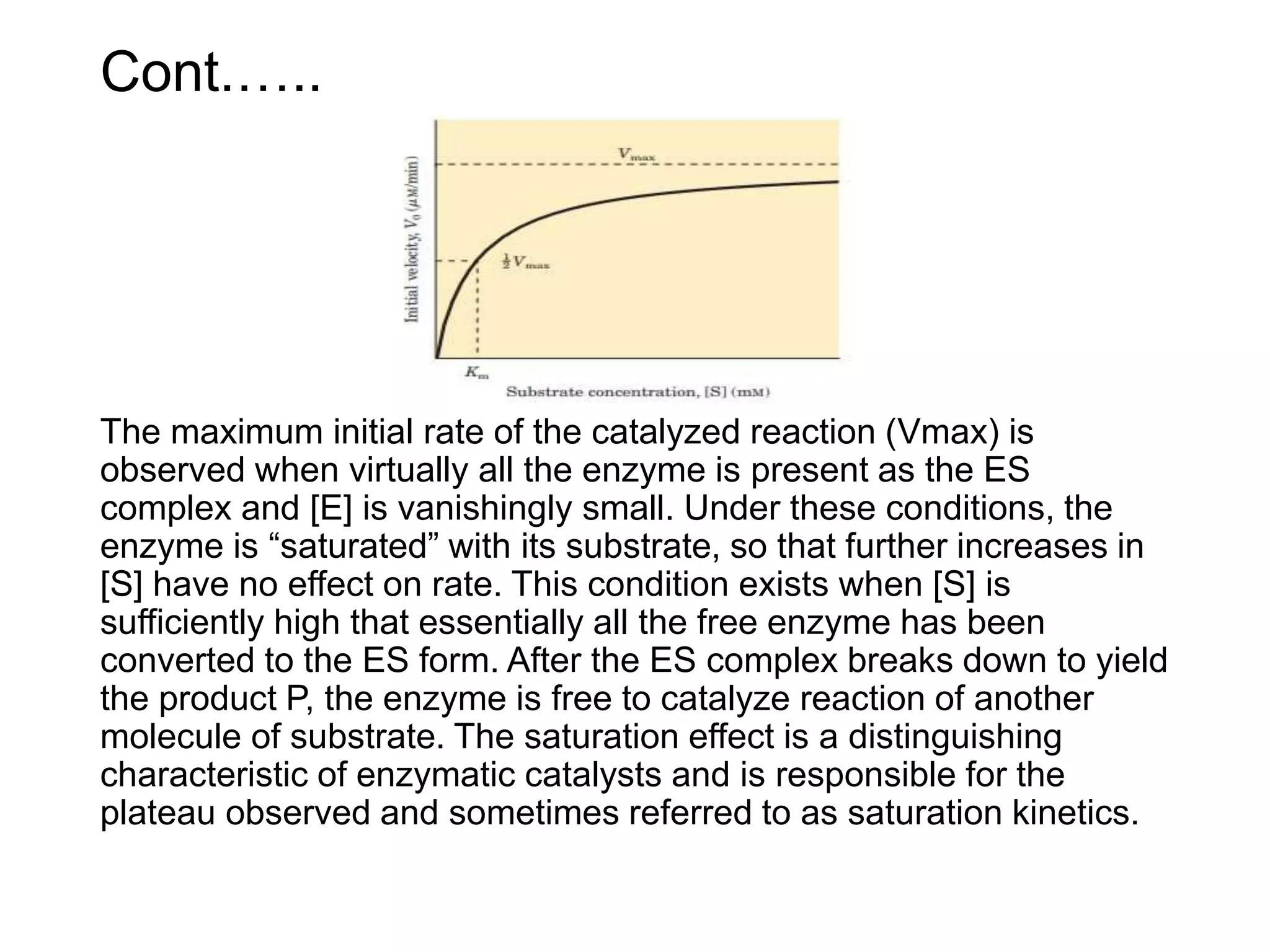 Cont……

Initial velocity, $V_0$ ($\mu$M/min)

$V_{max}$

$\frac{1}{2}V_{max}$

$K_m$

Substrate concentration, [S] (mM)

The maximum initial rate of the catalyzed reaction (Vmax) is observed when virtually all the enzyme is present as the ES complex and [E] is vanishingly small. Under these conditions, the enzyme is “saturated” with its substrate, so that further increases in [S] have no effect on rate. This condition exists when [S] is sufficiently high that essentially all the free enzyme has been converted to the ES form. After the ES complex breaks down to yield the product P, the enzyme is free to catalyze reaction of another molecule of substrate. The saturation effect is a distinguishing characteristic of enzymatic catalysts and is responsible for the plateau observed and sometimes referred to as saturation kinetics.